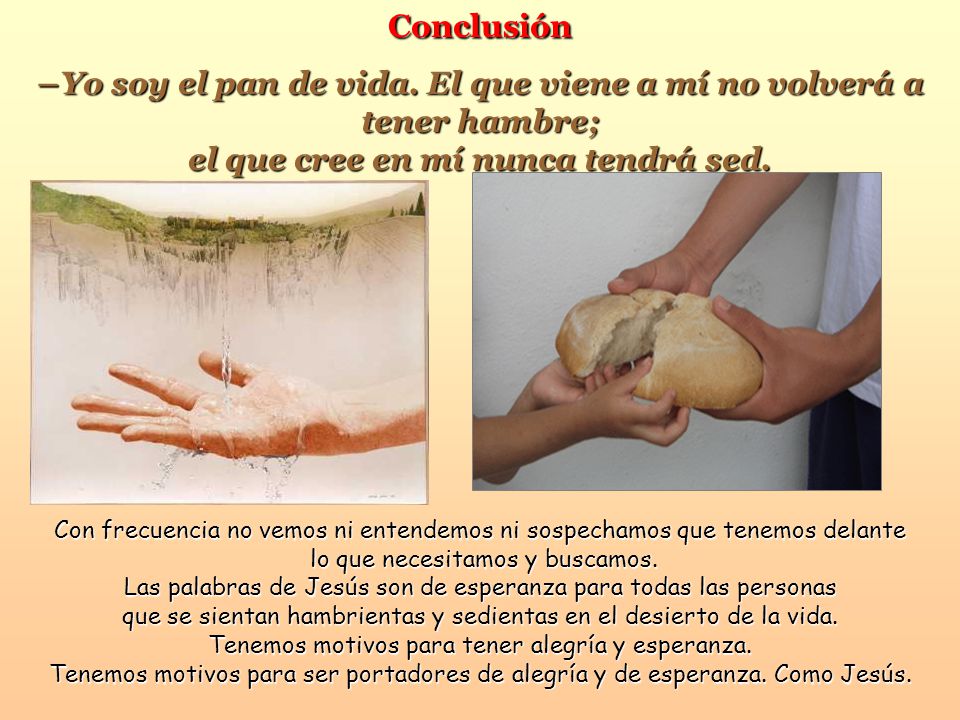 Conclusión

–Yo soy el pan de vida. El que viene a mí no volverá a tener hambre;
el que cree en mí nunca tendrá sed.

Con frecuencia no vemos ni entendemos ni sospechamos que tenemos delante lo que necesitamos y buscamos.
Las palabras de Jesús son de esperanza para todas las personas que se sientan hambrientas y sedientas en el desierto de la vida.
Tenemos motivos para tener alegría y esperanza.
Tenemos motivos para ser portadores de alegría y de esperanza. Como Jesús.